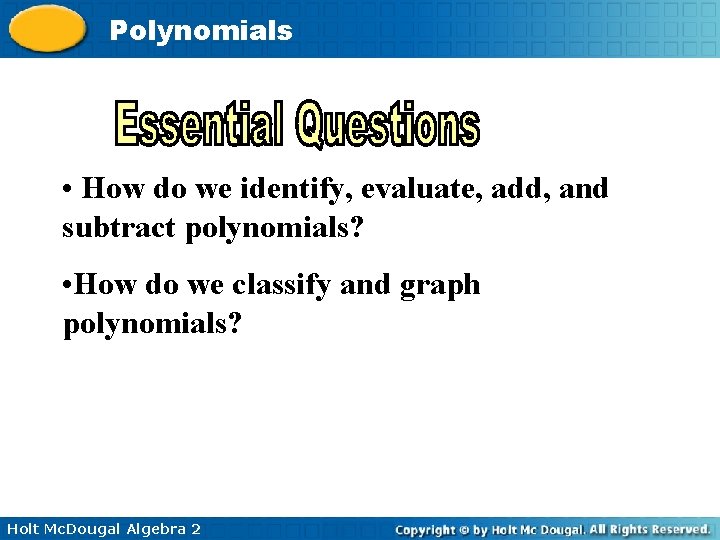 Polynomials

Essential Questions

• How do we identify, evaluate, add, and subtract polynomials?

•How do we classify and graph polynomials?

Holt McDougal Algebra 2

Copyright © by Holt Mc Dougal. All Rights Reserved.